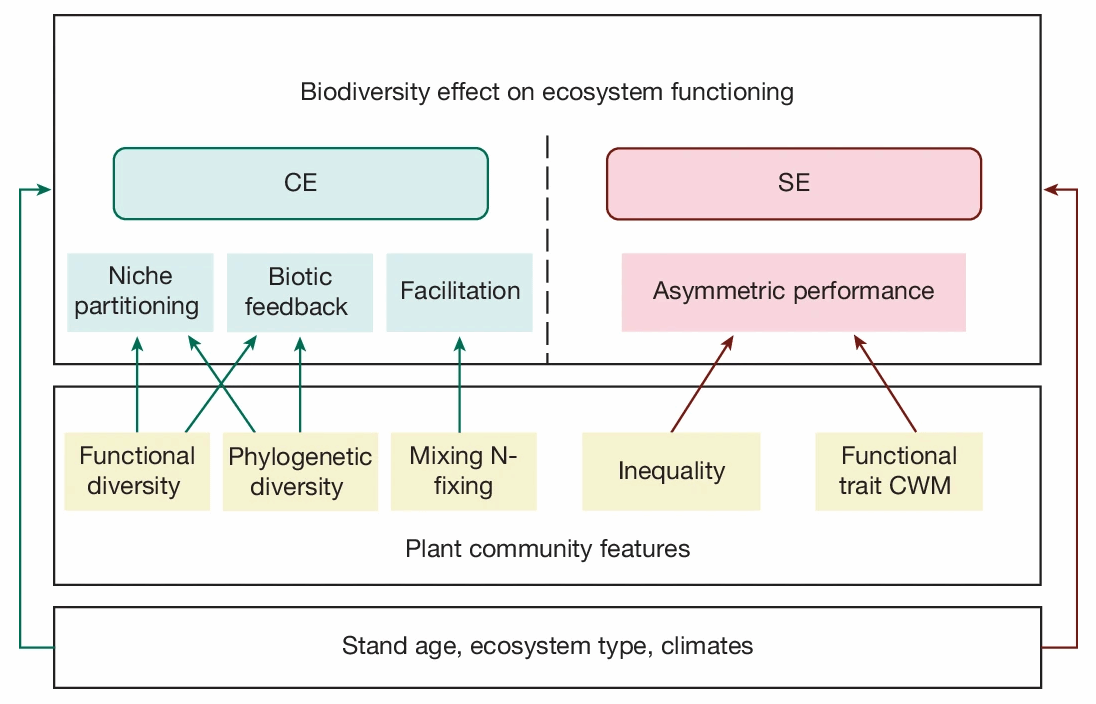 Biodiversity effect on ecosystem functioning

CE

SE

Niche partitioning

Biotic feedback

Facilitation

Asymmetric performance

Functional diversity

Phylogenetic diversity

Mixing N-fixing

Inequality

Functional trait CWM

Plant community features

Stand age, ecosystem type, climates